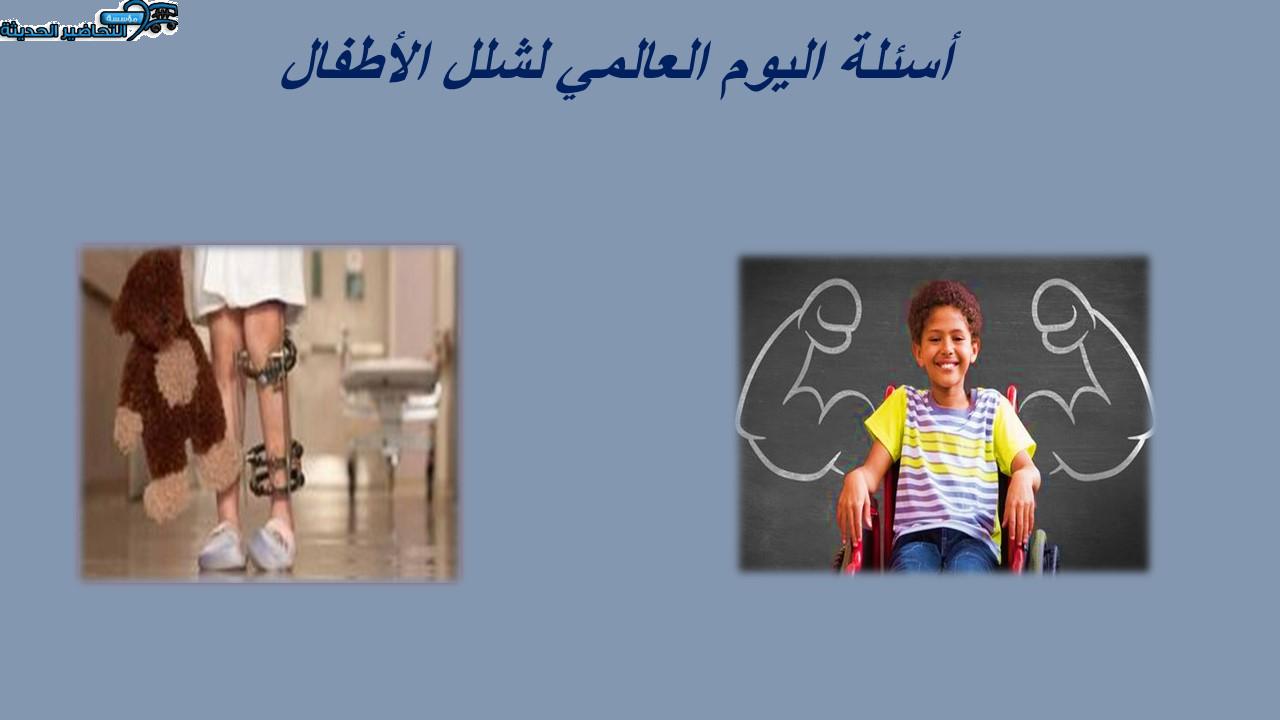 مؤسسة
التحاضير الحديثة

أسئلة اليوم العالمي لشلل الأطفال